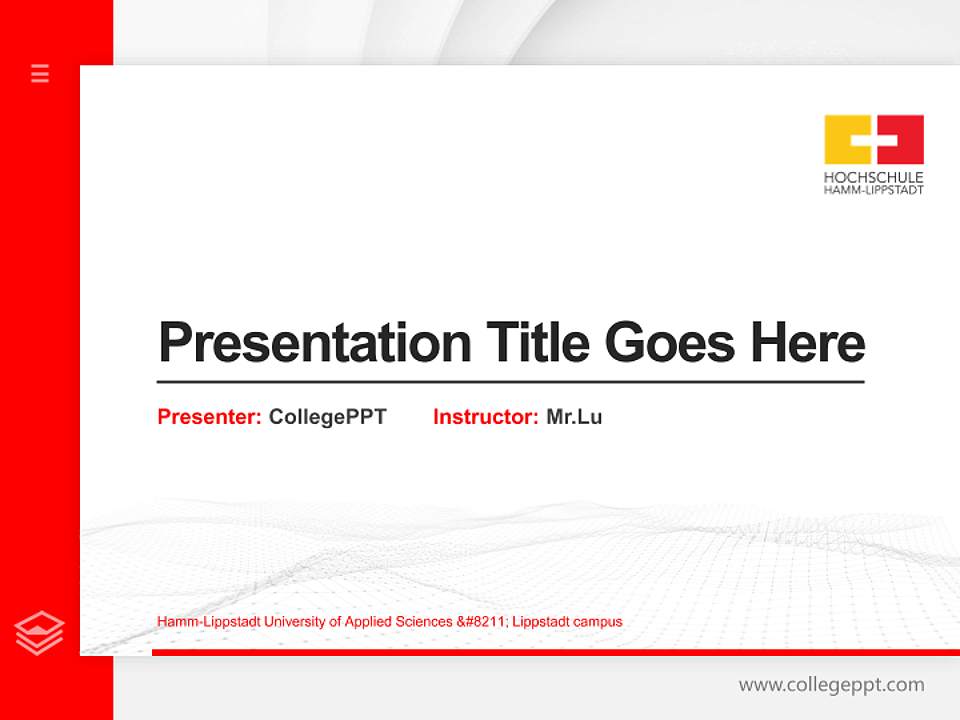 HOCHSCHULE
HAMM-LIPPSTADT

Presentation Title Goes Here

Presenter: CollegePPT Instructor: Mr.Lu

Hamm-Lippstadt University of Applied Sciences &#8211; Lippstadt campus

www.collegeppt.com